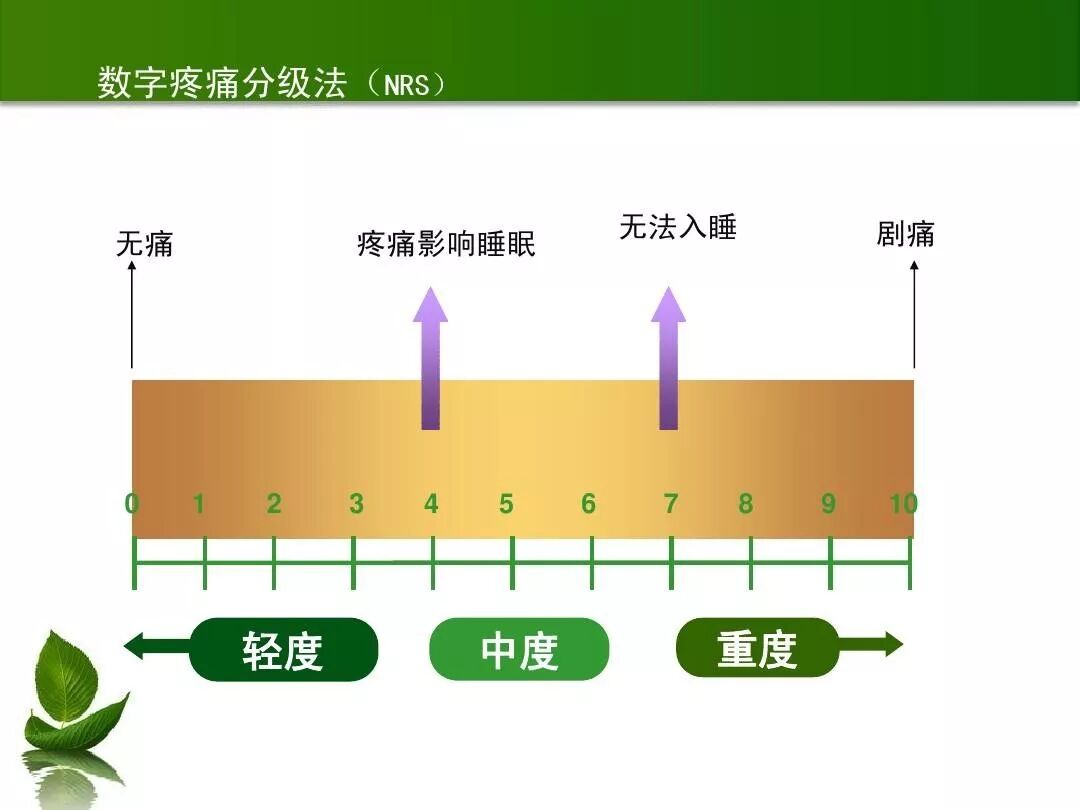 数字疼痛分级法（NRS）

无痛

疼痛影响睡眠

无法入睡

剧痛

0 1 2 3 4 5 6 7 8 9 10

轻度

中度

重度